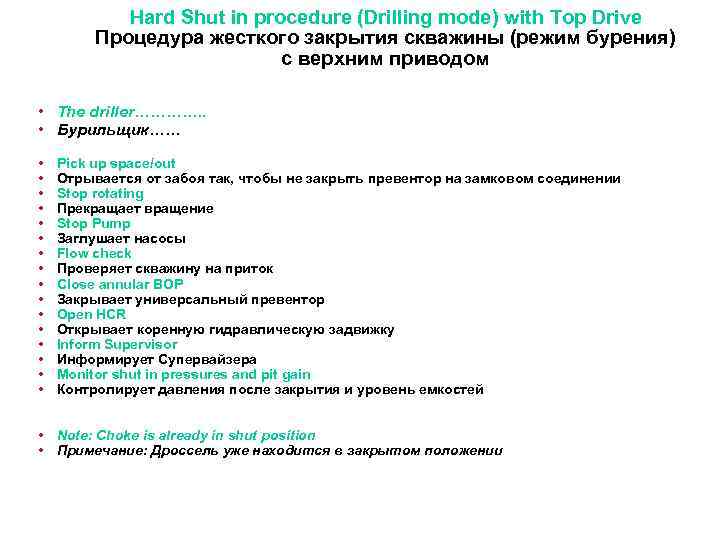 Hard Shut in procedure (Drilling mode) with Top Drive
Процедура жесткого закрытия скважины (режим бурения) с верхним приводом

• The driller…………..
• Бурильщик……

• Pick up space/out
• Отрывается от забоя так, чтобы не закрыть превентор на замковом соединении
• Stop rotating
• Прекращает вращение
• Stop Pump
• Заглушает насосы
• Flow check
• Проверяет скважину на приток
• Close annular BOP
• Закрывает универсальный превентор
• Open HCR
• Открывает коренную гидравлическую задвижку
• Inform Supervisor
• Информирует Супервайзера
• Monitor shut in pressures and pit gain
• Контролирует давления после закрытия и уровень емкостей

• Note: Choke is already in shut position
• Примечание: Дроссель уже находится в закрытом положении